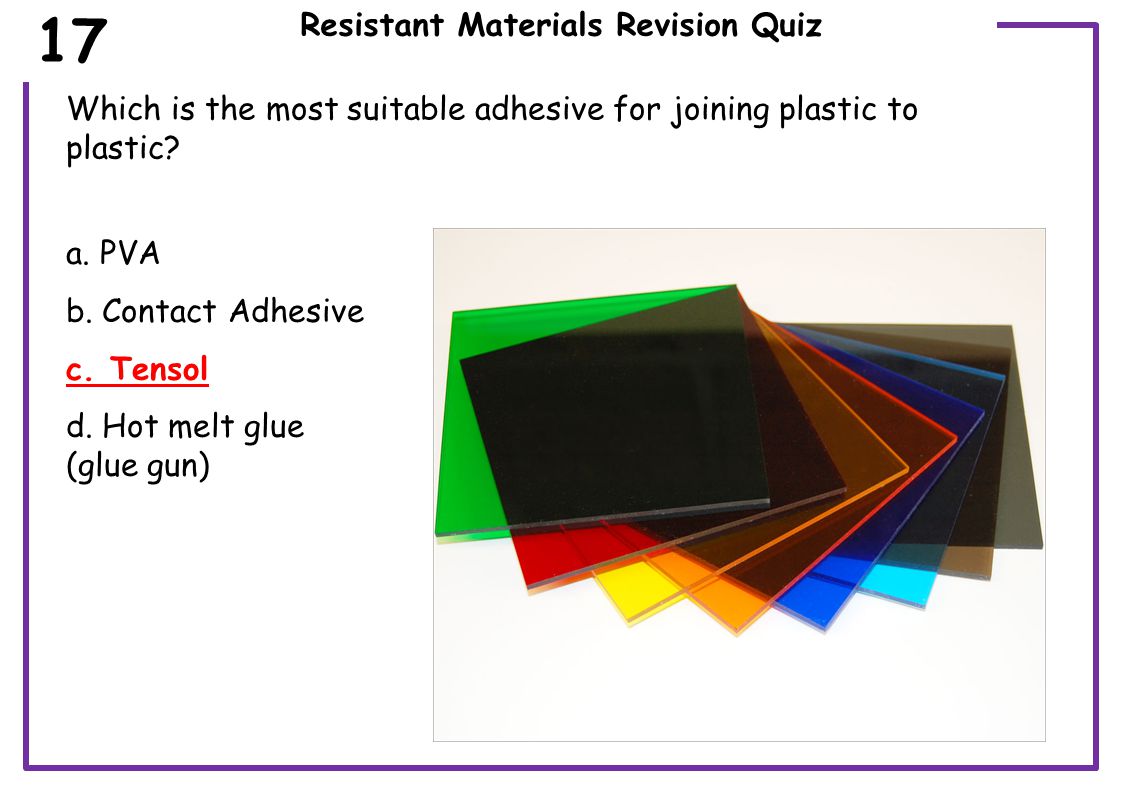 17

Resistant Materials Revision Quiz

Which is the most suitable adhesive for joining plastic to plastic?

a. PVA

b. Contact Adhesive

c. Tensol

d. Hot melt glue (glue gun)